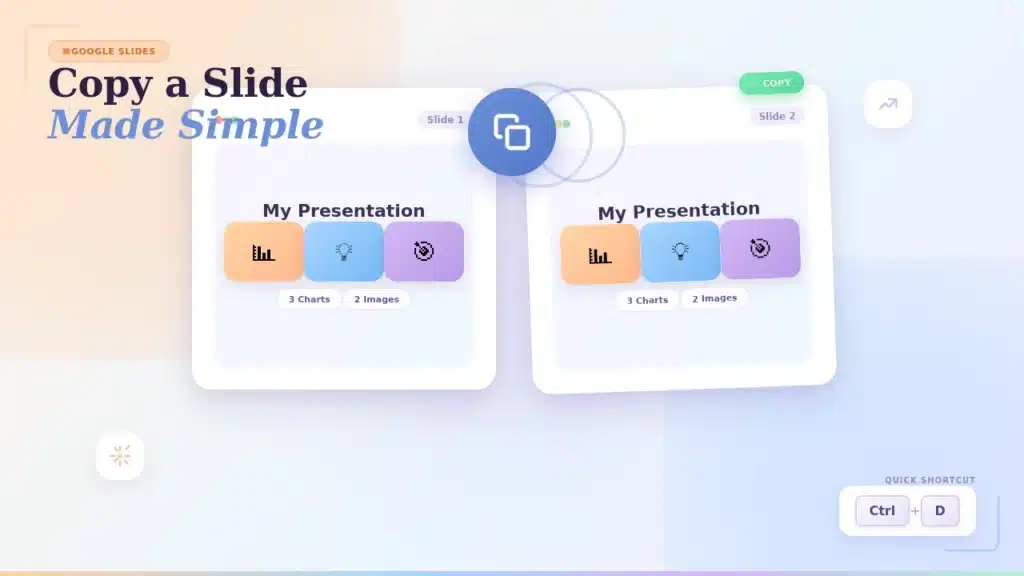 GOOGLE SLIDES

Copy a Slide
Made Simple

Slide 1

My Presentation

3 Charts 2 Images

COPY

Slide 2

My Presentation

3 Charts 2 Images

QUICK SHORTCUT

Ctrl + D